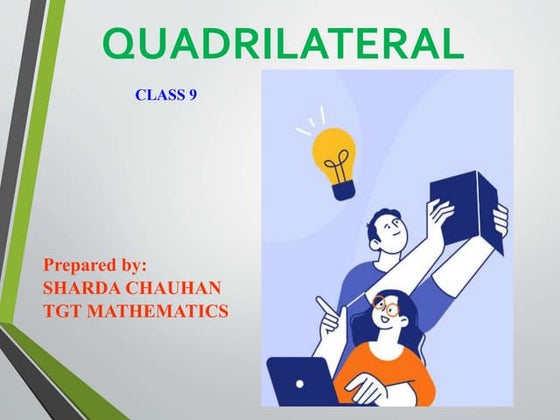 QUADRILATERAL

CLASS 9

Prepared by:
SHARDA CHAUHAN
TGT MATHEMATICS